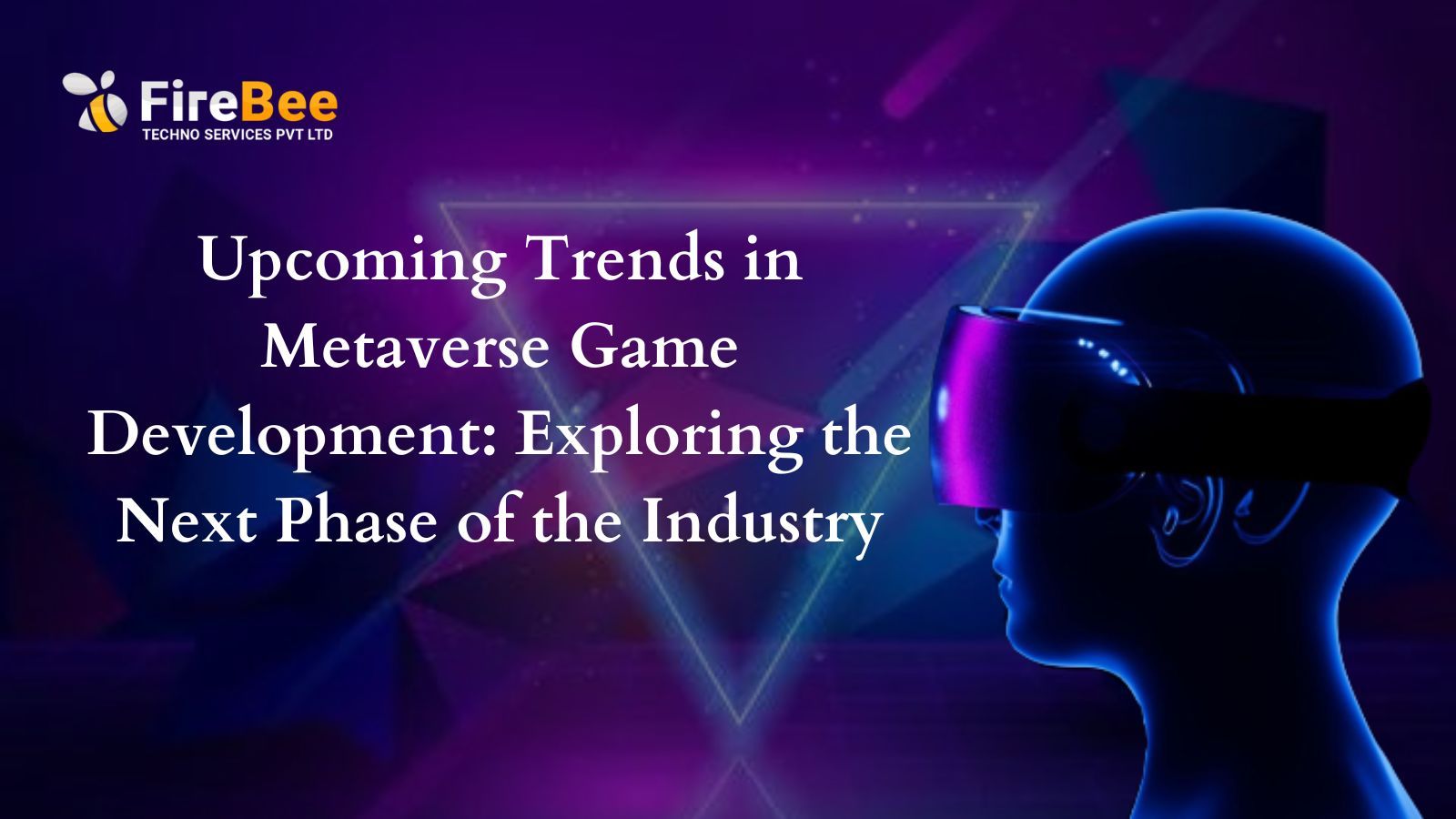 FireBee
TECHNO SERVICES PVT LTD

Upcoming Trends in Metaverse Game Development: Exploring the Next Phase of the Industry